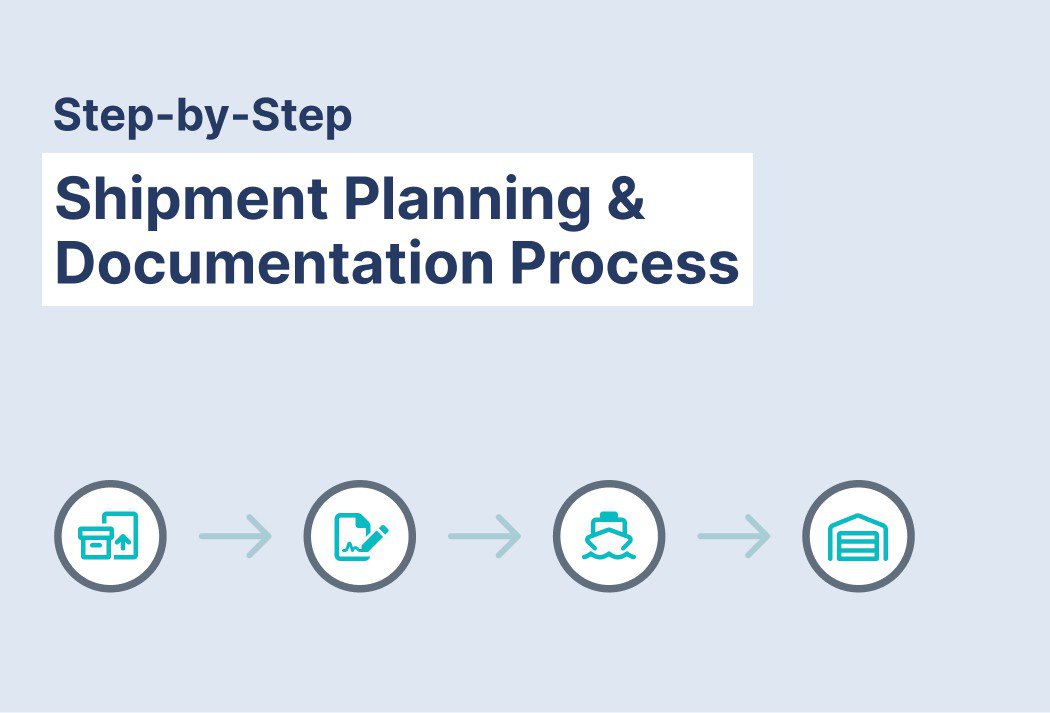 Step-by-Step

Shipment Planning & Documentation Process